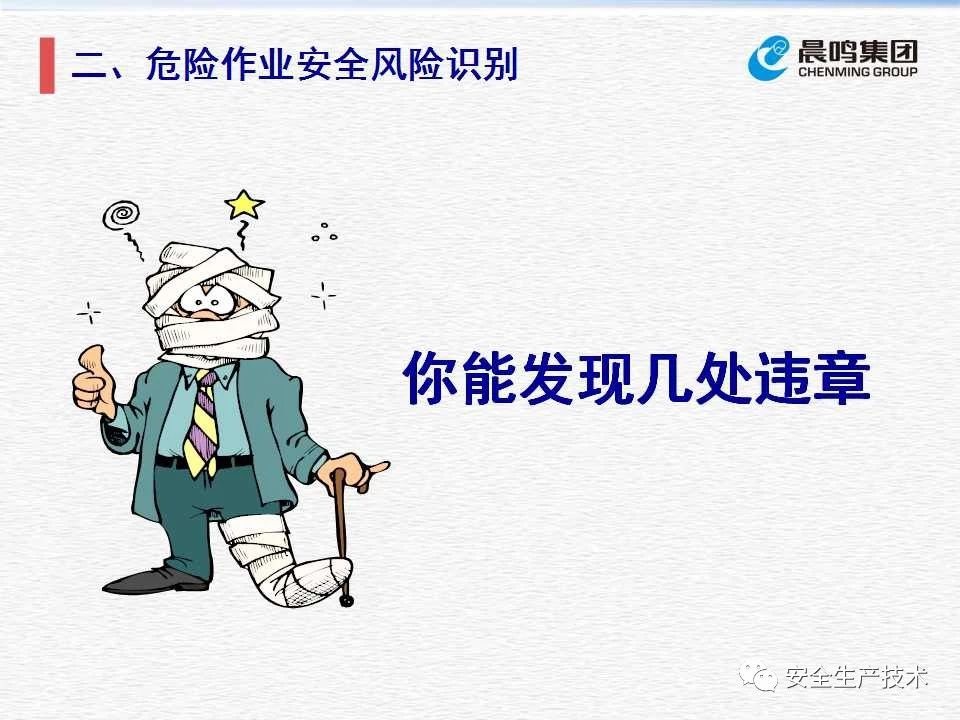 二、危险作业安全风险识别

晨鸣集团
CHENMING GROUP

你能发现几处违章

安全生产技术